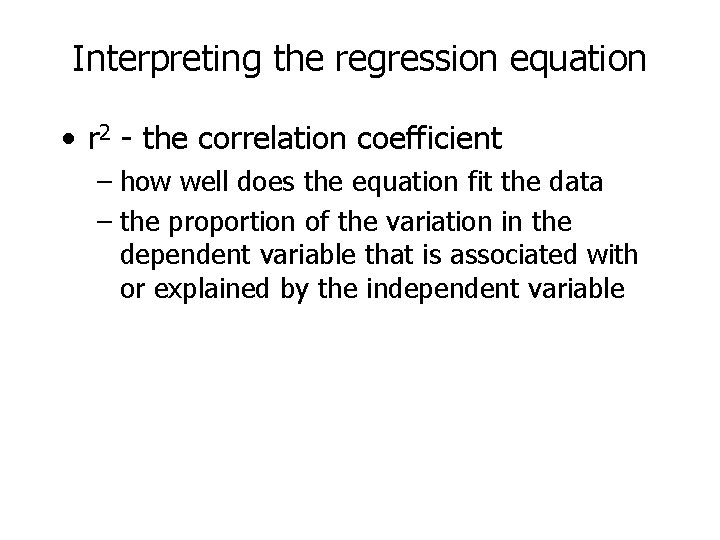 Interpreting the regression equation

• $r^2$ - the correlation coefficient

– how well does the equation fit the data

– the proportion of the variation in the dependent variable that is associated with or explained by the independent variable